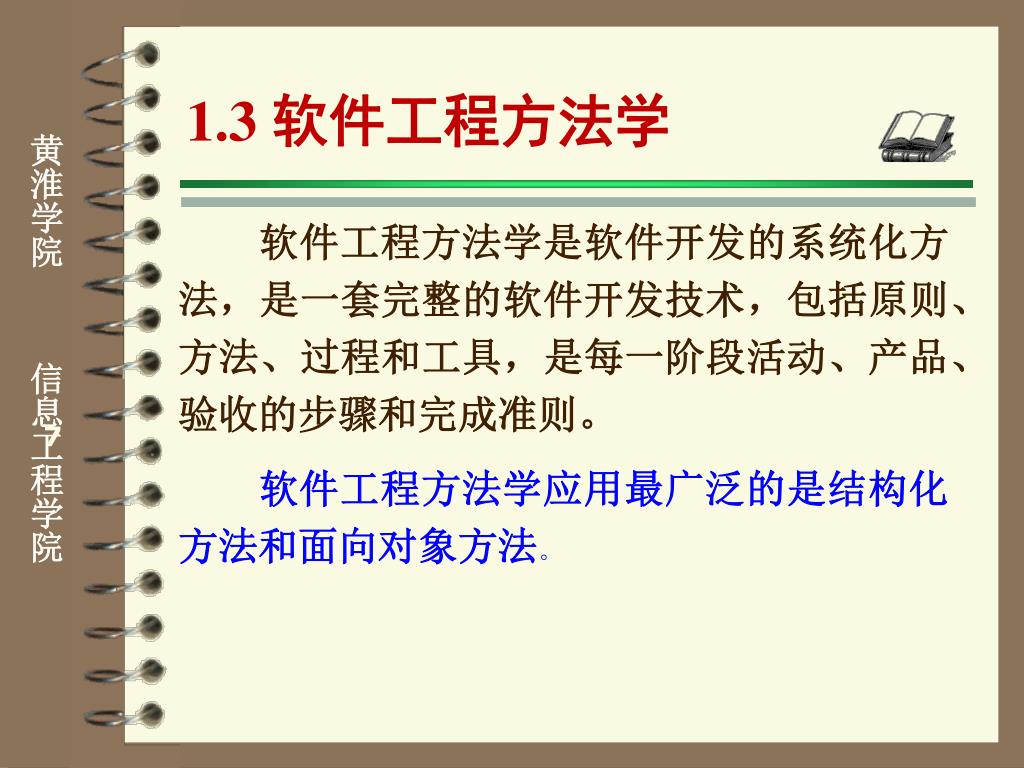 黄淮学院

信息工程学院

1.3 软件工程方法学

软件工程方法学是软件开发的系统化方法，是一套完整的软件开发技术，包括原则、方法、过程和工具，是每一阶段活动、产品、验收的步骤和完成准则。

软件工程方法学应用最广泛的是结构化方法和面向对象方法。